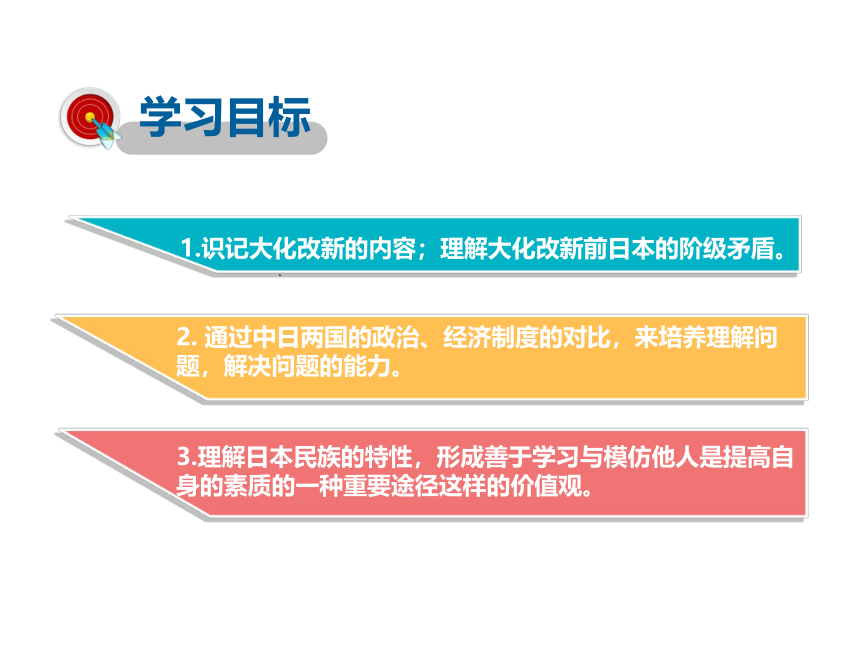 学习目标

1.识记大化改新的内容；理解大化改新前日本的阶级矛盾。

2. 通过中日两国的政治、经济制度的对比，来培养理解问题，解决问题的能力。

3.理解日本民族的特性，形成善于学习与模仿他人是提高自身的素质的一种重要途径这样的价值观。